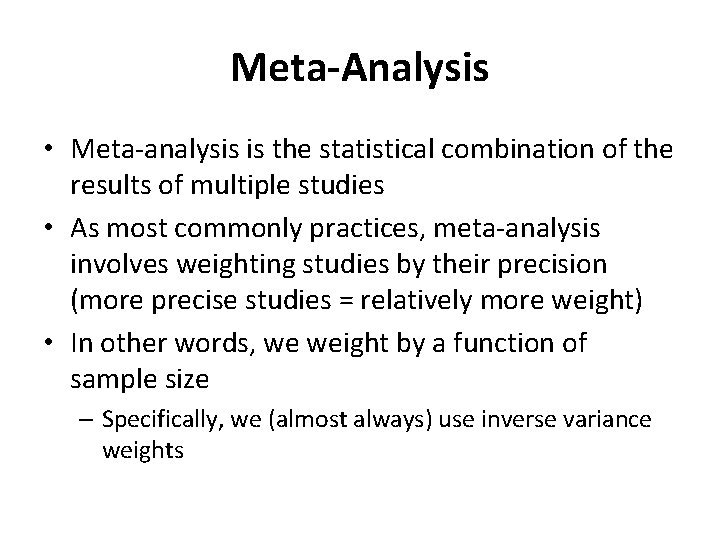 Meta-Analysis

• Meta-analysis is the statistical combination of the results of multiple studies

• As most commonly practices, meta-analysis involves weighting studies by their precision (more precise studies = relatively more weight)

• In other words, we weight by a function of sample size

– Specifically, we (almost always) use inverse variance weights